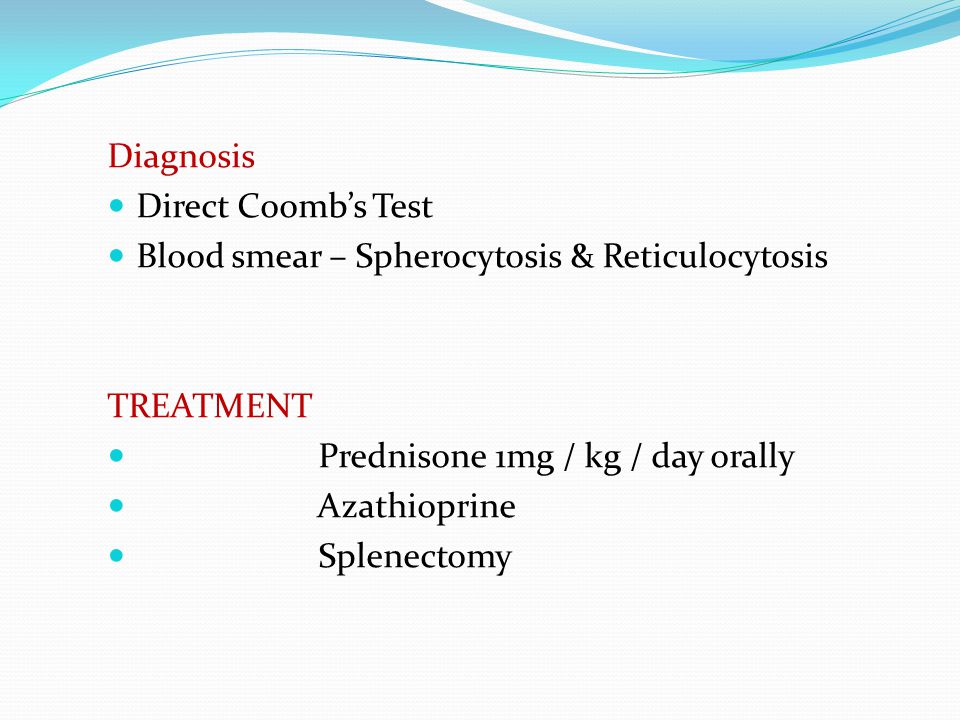 Diagnosis

- Direct Coomb's Test
- Blood smear – Spherocytosis & Reticulocytosis

TREATMENT

- Prednisone 1mg / kg / day orally
- Azathioprine
- Splenectomy